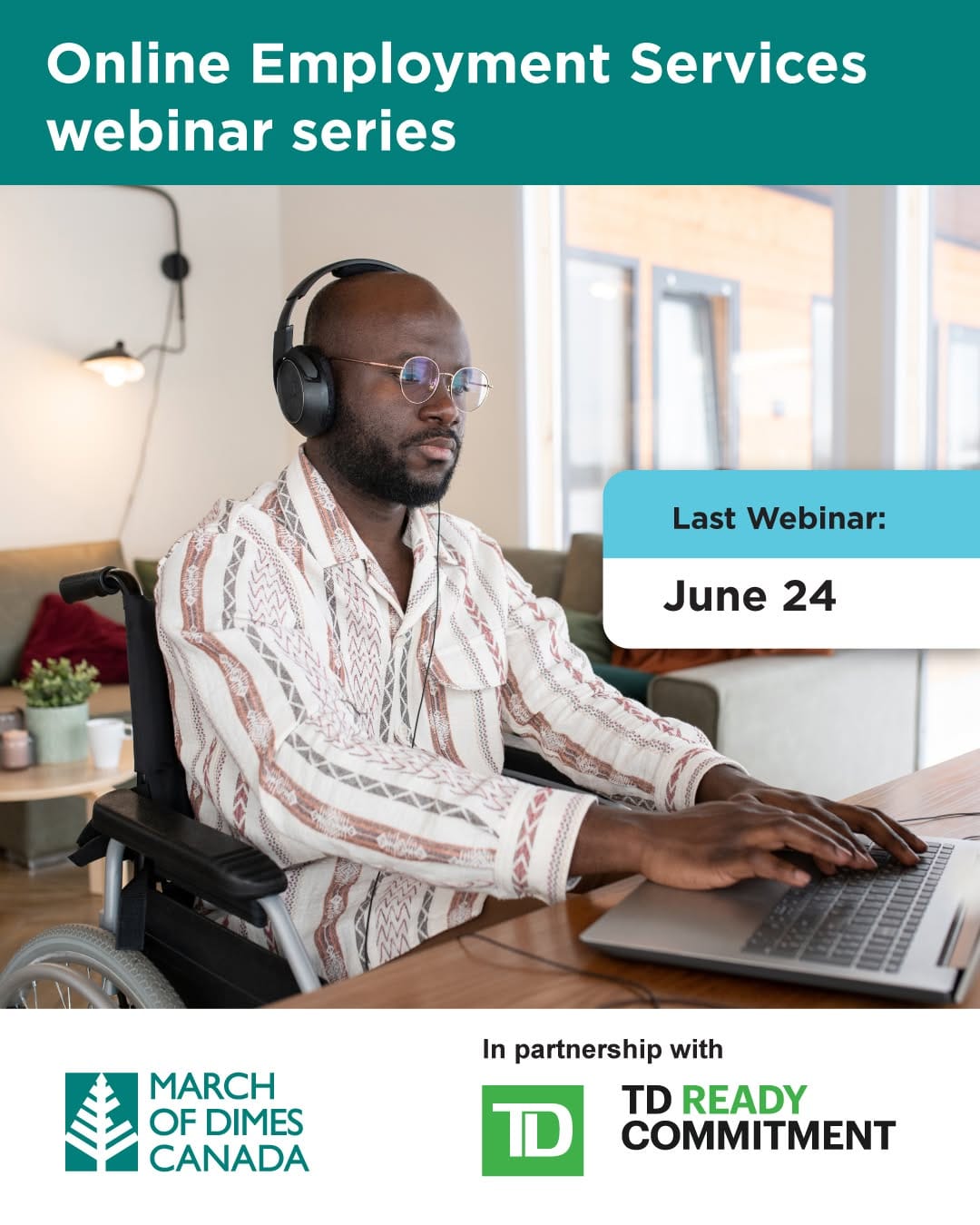 Online Employment Services webinar series

Last Webinar:

June 24

MARCH OF DIMES CANADA

In partnership with

TD

TD READY COMMITMENT